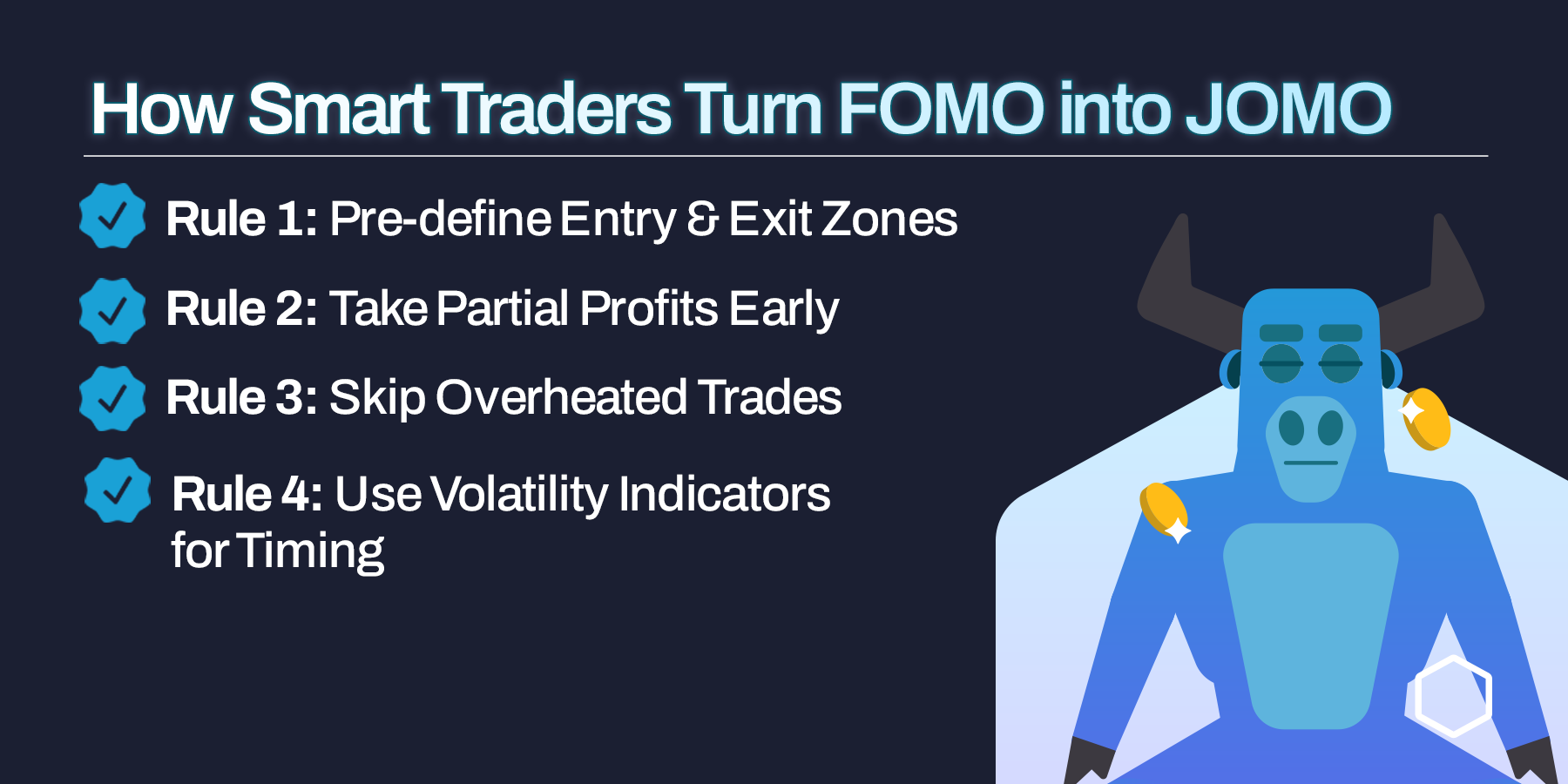 How Smart Traders Turn FOMO into JOMO

Rule 1: Pre-define Entry & Exit Zones

Rule 2: Take Partial Profits Early

Rule 3: Skip Overheated Trades

Rule 4: Use Volatility Indicators for Timing